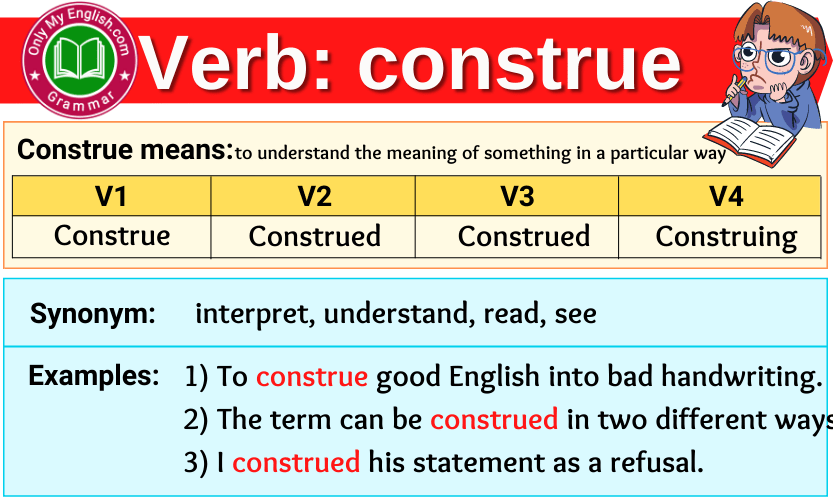 Only My English.com
Grammar

Verb: construe

Construe means: to understand the meaning of something in a particular way

| V1 | V2 | V3 | V4 |
|---|---|---|---|
| Construe | Construed | Construed | Construing |

Synonym: interpret, understand, read, see

Examples: 1) To construe good English into bad handwriting.
2) The term can be construed in two different ways
3) I construed his statement as a refusal.